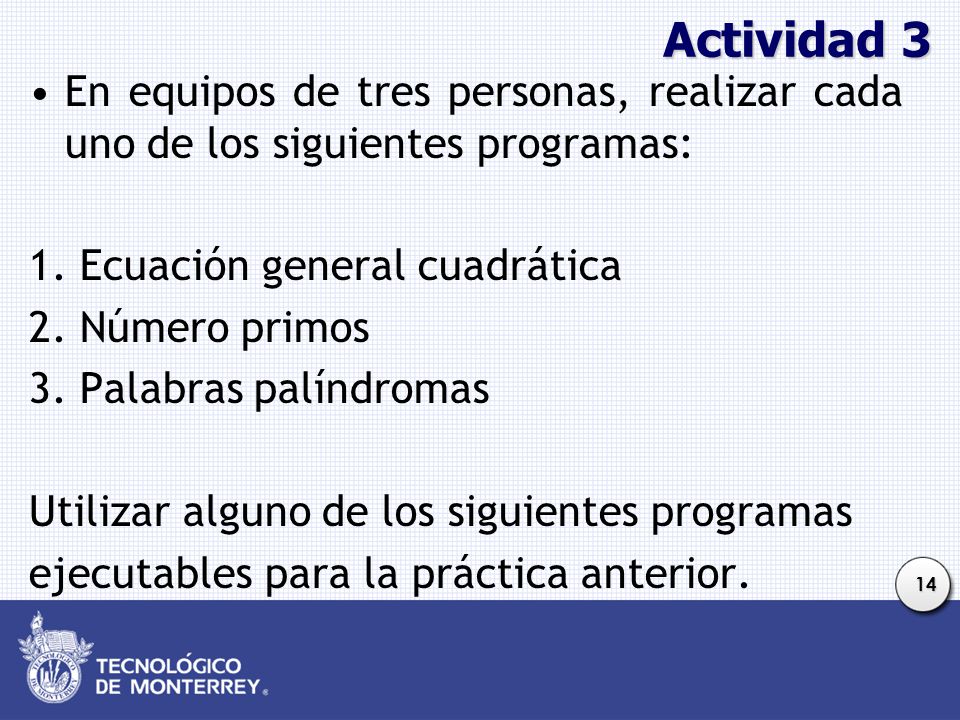 Actividad 3

• En equipos de tres personas, realizar cada uno de los siguientes programas:

1. Ecuación general cuadrática
2. Número primos
3. Palabras palíndromas

Utilizar alguno de los siguientes programas ejecutables para la práctica anterior.

14

TECNOLÓGICO DE MONTERREY®